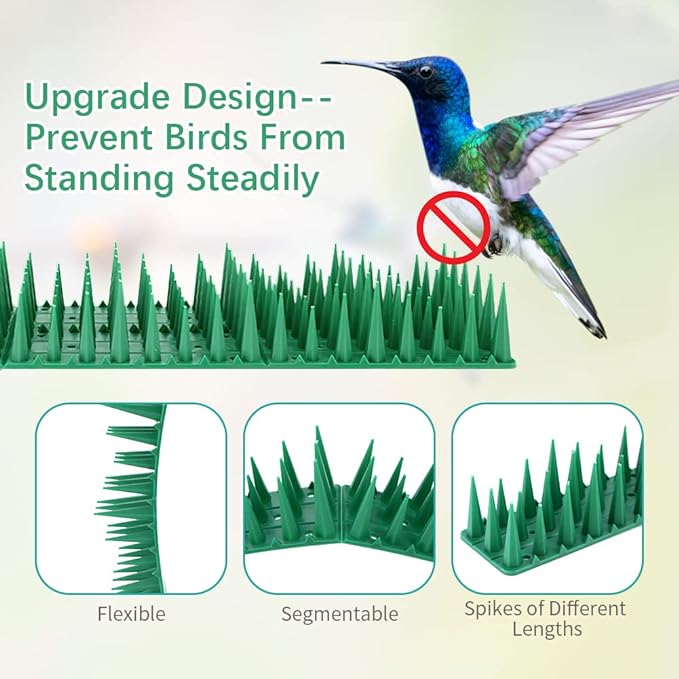 Upgrade Design--
Prevent Birds From
Standing Steadily

Flexible

Segmentable

Spikes of Different Lengths